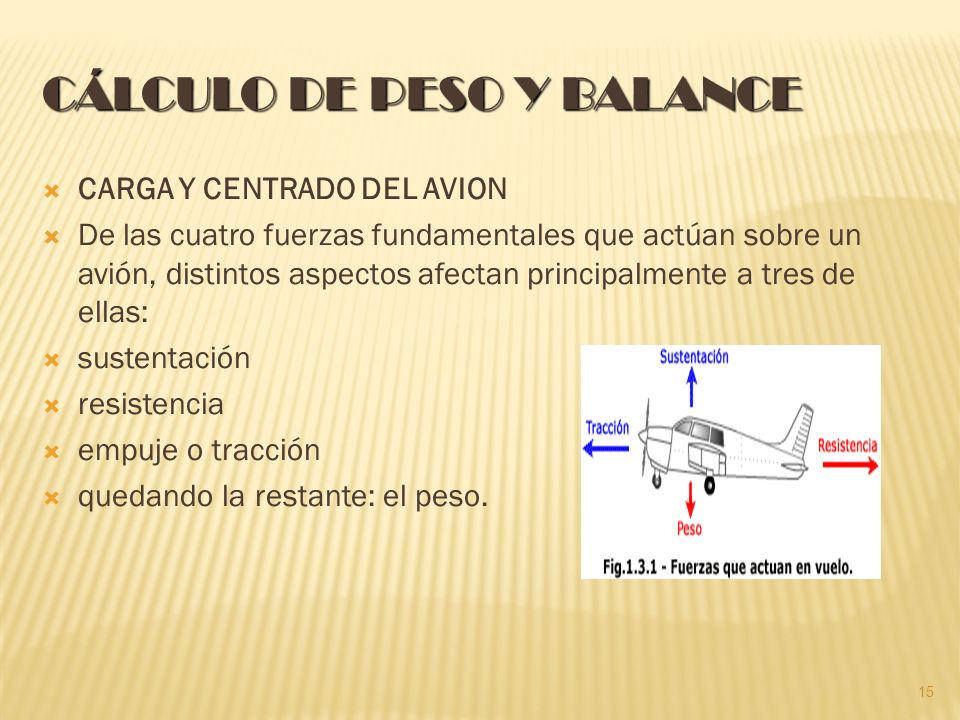 CÁLCULO DE PESO Y BALANCE

CARGA Y CENTRADO DEL AVION

De las cuatro fuerzas fundamentales que actúan sobre un avión, distintos aspectos afectan principalmente a tres de ellas:

sustentación

resistencia

empuje o tracción

quedando la restante: el peso.

Sustentación

Tracción

Resistencia

Peso

Fig.1.3.1 - Fuerzas que actuan en vuelo.

15